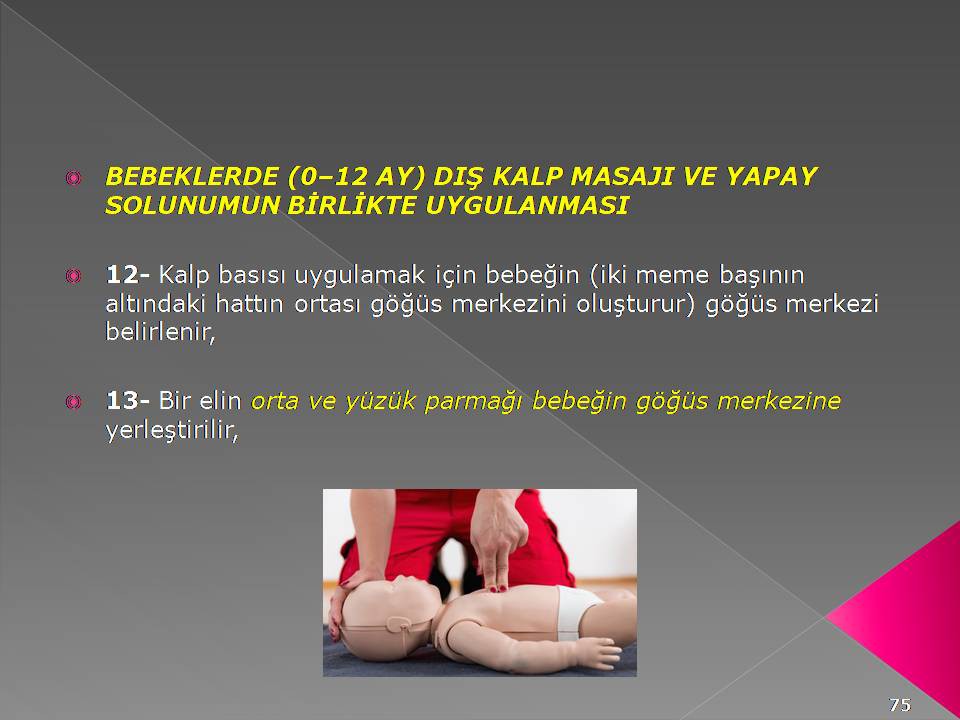 BEBEKLERDE (0–12 AY) DIŞ KALP MASAJI VE YAPAY SOLUNUMUN BİRLİKTE UYGULANMASI

12- Kalp basısı uygulamak için bebeğin (iki meme başının altındaki hattın ortası göğüs merkezini oluşturur) göğüs merkezi belirlenir,

13- Bir elin orta ve yüzük parmağı bebeğin göğüs merkezine yerleştirilir,

75